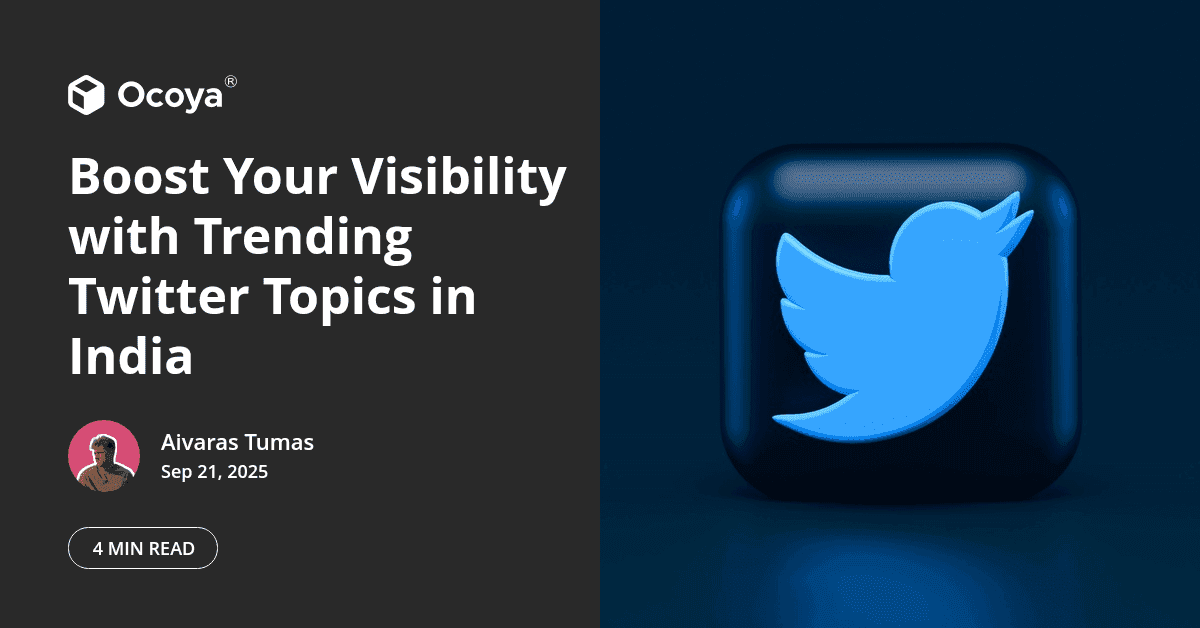 Ocoya®

Boost Your Visibility with Trending Twitter Topics in India

Aivaras Tumas
Sep 21, 2025

4 MIN READ